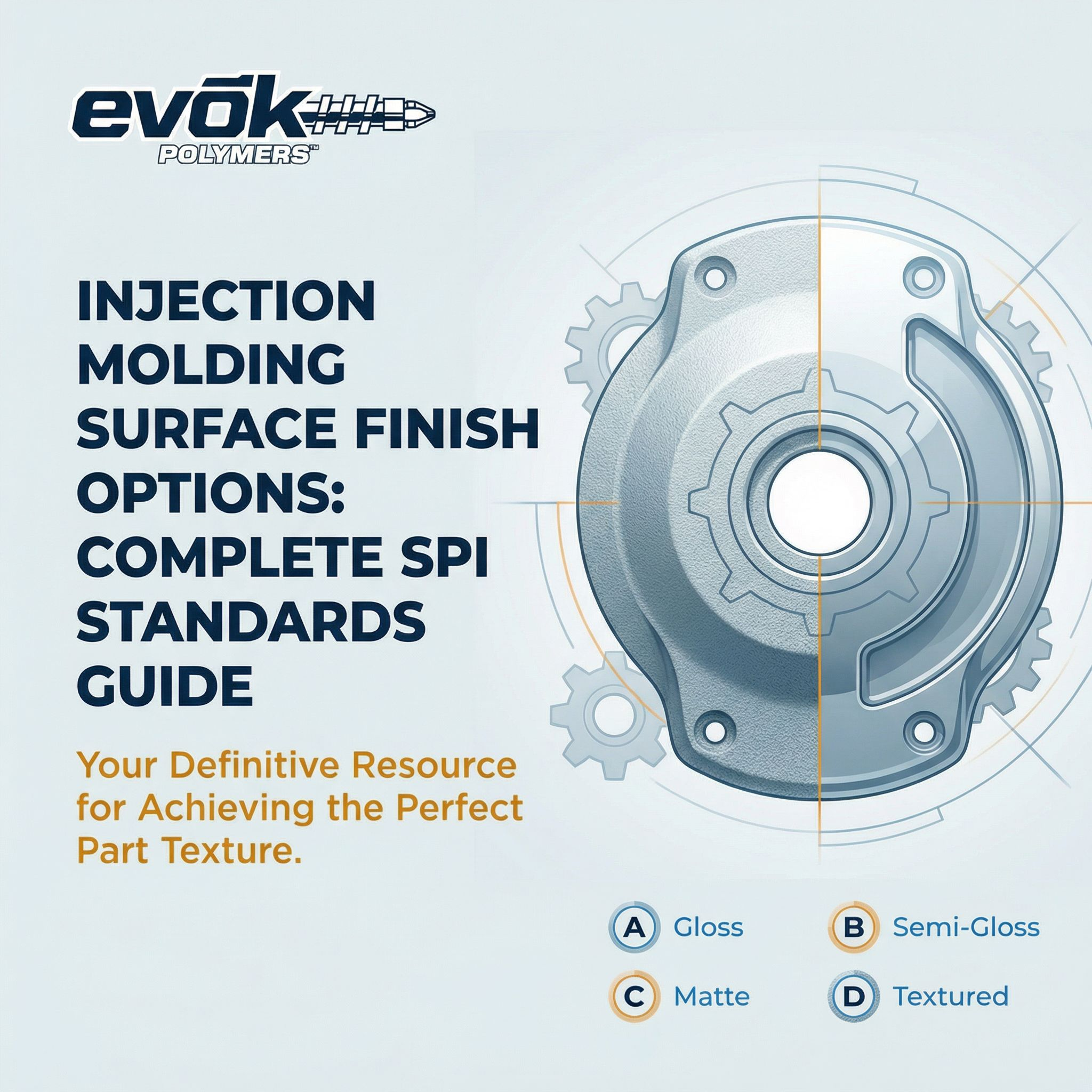 evōk
POLYMERS™

INJECTION MOLDING SURFACE FINISH OPTIONS: COMPLETE SPI STANDARDS GUIDE

Your Definitive Resource for Achieving the Perfect Part Texture.

A Gloss
B Semi-Gloss
C Matte
D Textured